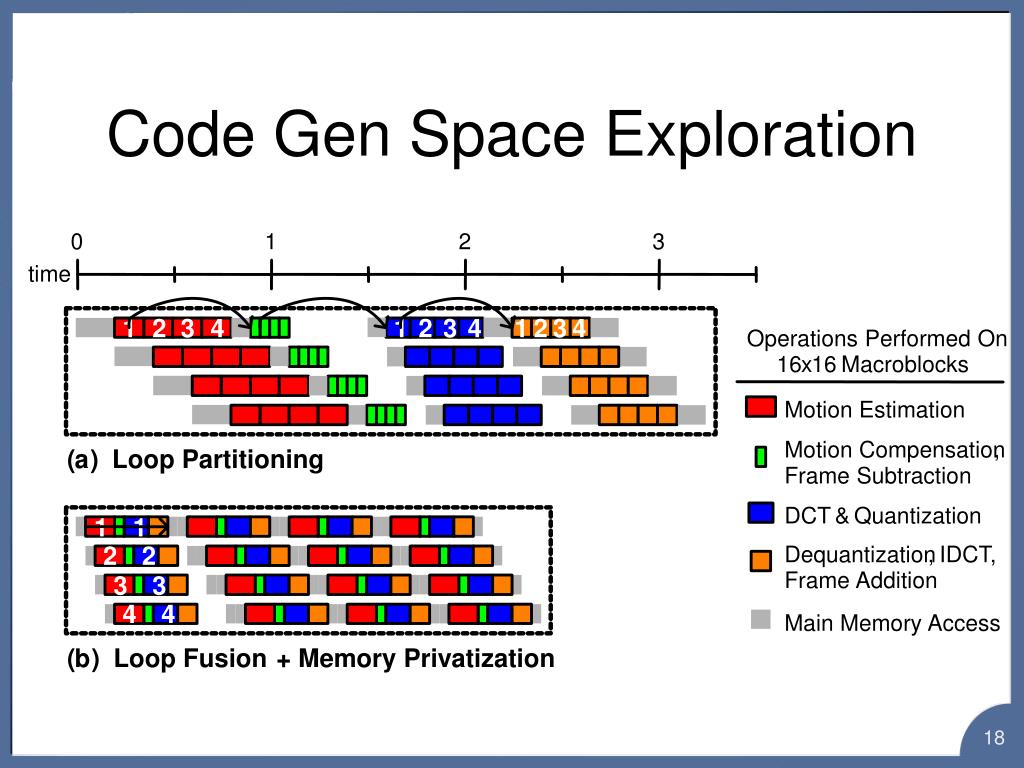 Code Gen Space Exploration

0 1 2 3

time

1 2 3 4

1 2 3 4

1 2 3 4

(a) Loop Partitioning

1 1
2 2
3 3
4 4

(b) Loop Fusion + Memory Privatization

Operations Performed On 16x16 Macroblocks

Motion Estimation

Motion Compensation, Frame Subtraction

DCT & Quantization

Dequantization, IDCT, Frame Addition

Main Memory Access

18